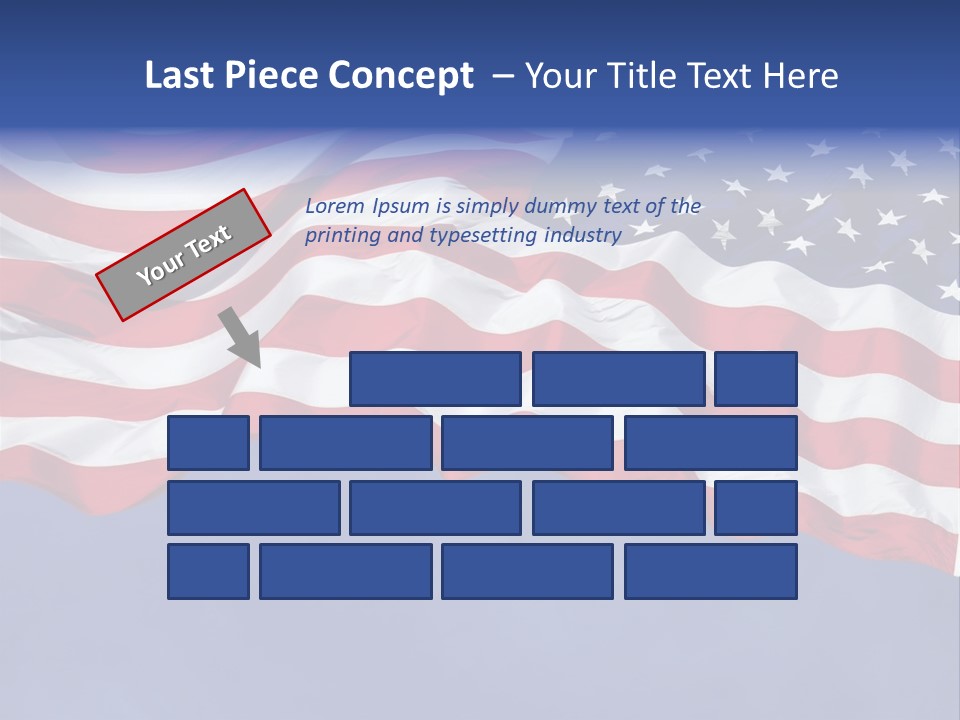 Last Piece Concept – Your Title Text Here

Your Text

Lorem Ipsum is simply dummy text of the printing and typesetting industry